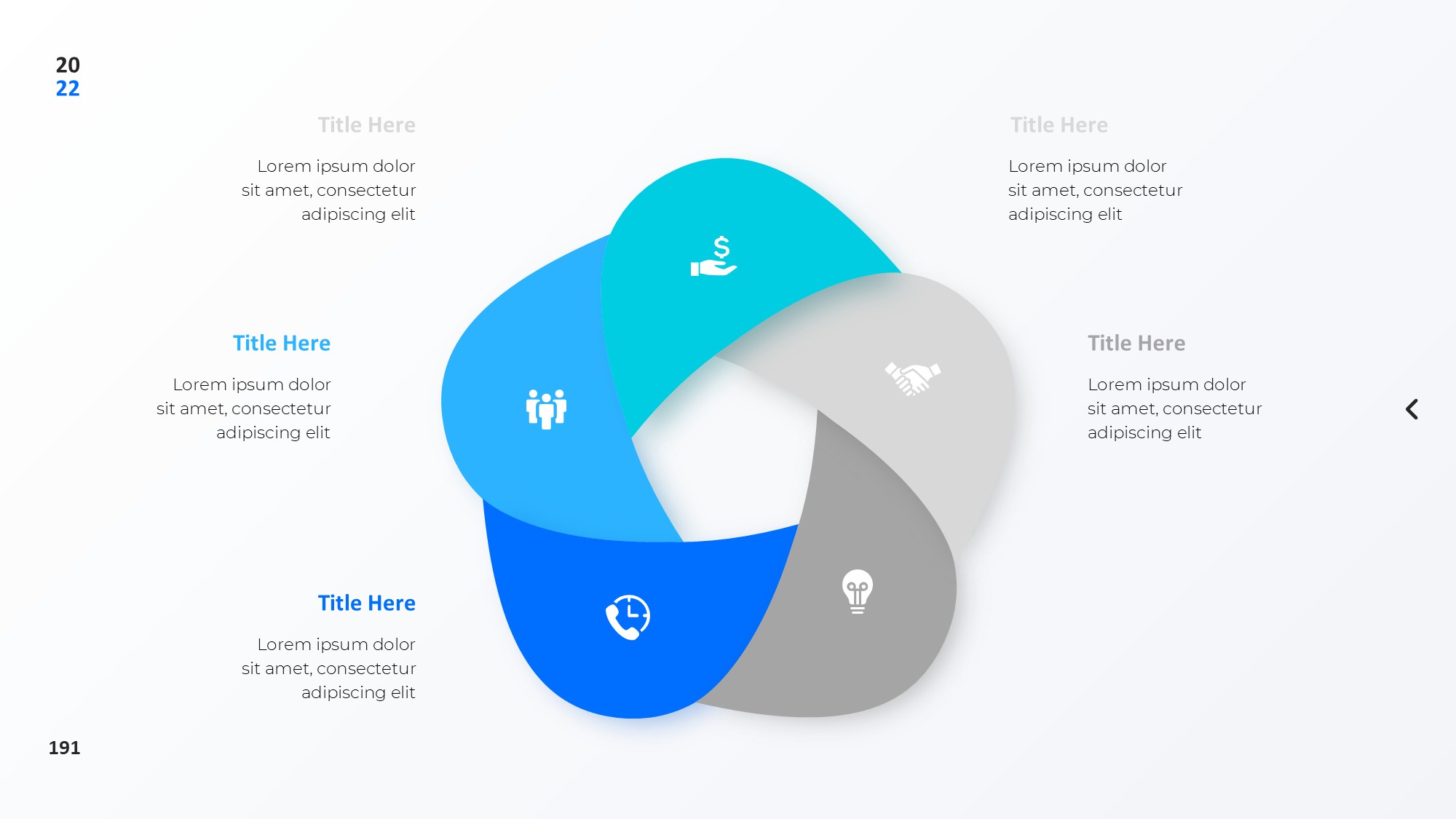 20
22

Title Here

Lorem ipsum dolor sit amet, consectetur adipiscing elit

Title Here

Lorem ipsum dolor sit amet, consectetur adipiscing elit

Title Here

Lorem ipsum dolor sit amet, consectetur adipiscing elit

Title Here

Lorem ipsum dolor sit amet, consectetur adipiscing elit

Title Here

Lorem ipsum dolor sit amet, consectetur adipiscing elit

191